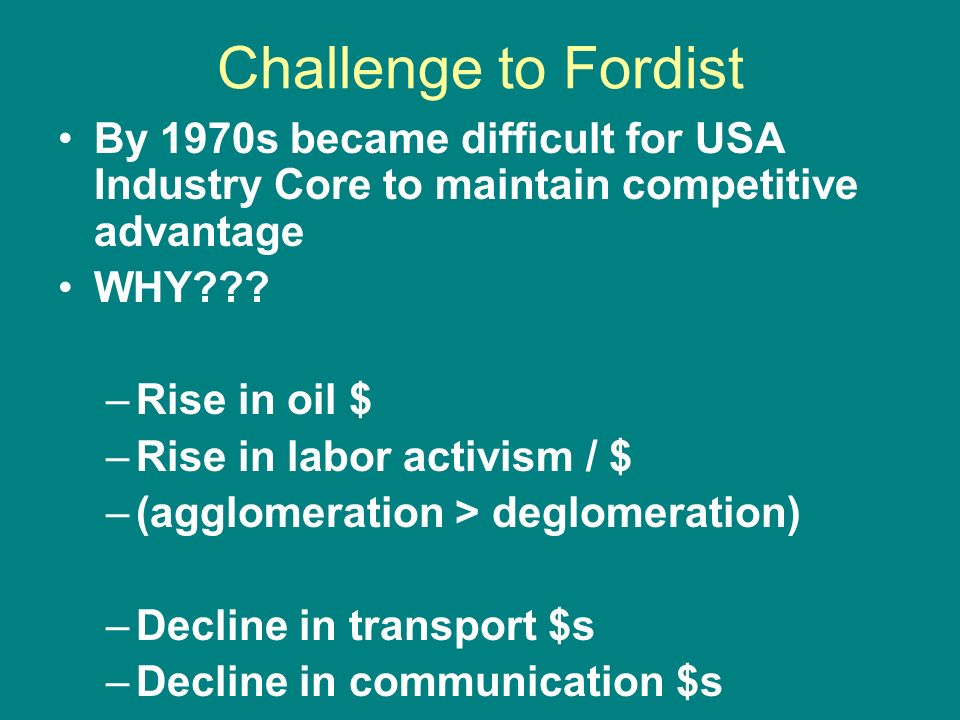 Challenge to Fordist

• By 1970s became difficult for USA Industry Core to maintain competitive advantage
• WHY???

– Rise in oil \$
– Rise in labor activism / \$
– (agglomeration > deglomeration)

– Decline in transport \$s
– Decline in communication \$s